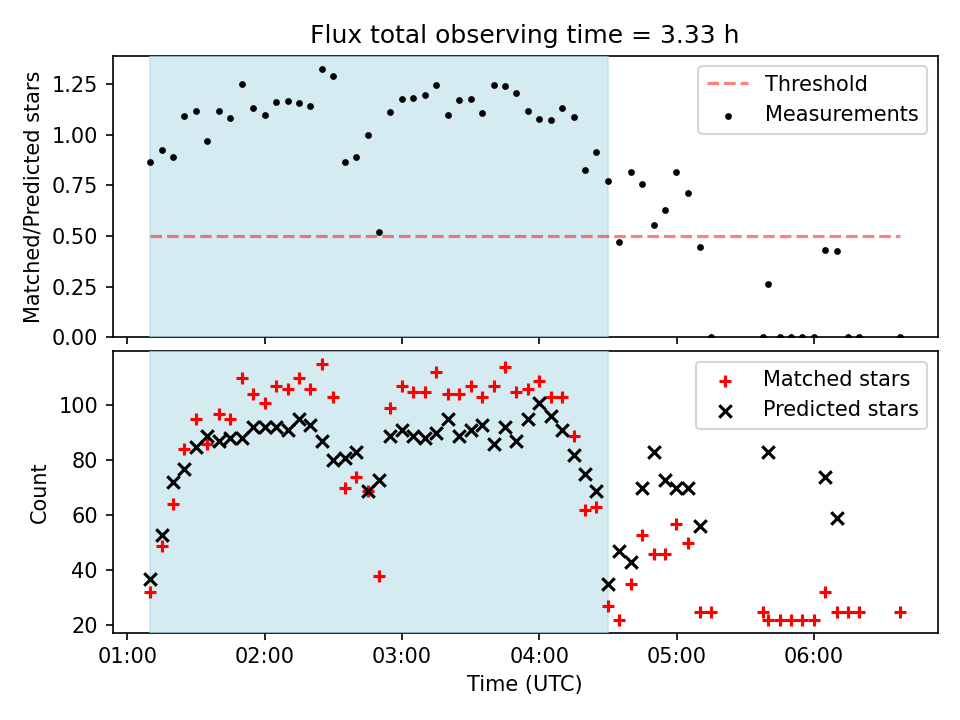 Flux total observing time = 3.33 h

Matched/Predicted stars

1.25
1.00
0.75
0.50
0.25
0.00

Threshold
Measurements

Count

100
80
60
40
20

Matched stars
Predicted stars

01:00 02:00 03:00 04:00 05:00 06:00

Time (UTC)